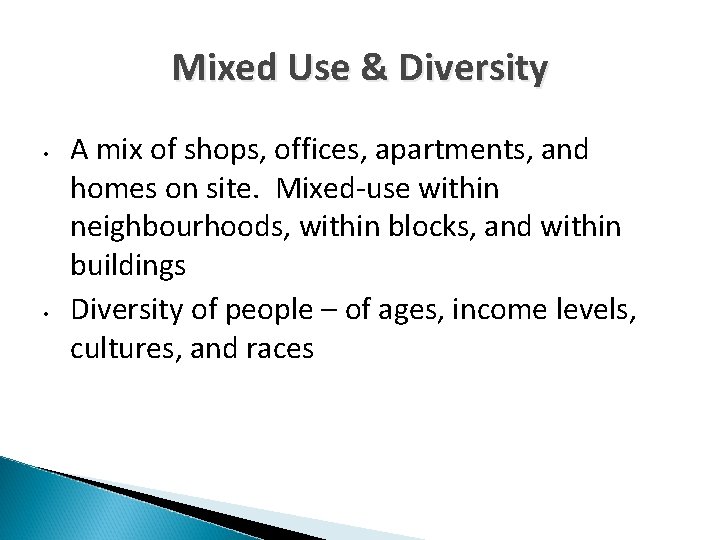 Mixed Use & Diversity

• A mix of shops, offices, apartments, and homes on site.  Mixed-use within neighbourhoods, within blocks, and within buildings
• Diversity of people – of ages, income levels, cultures, and races